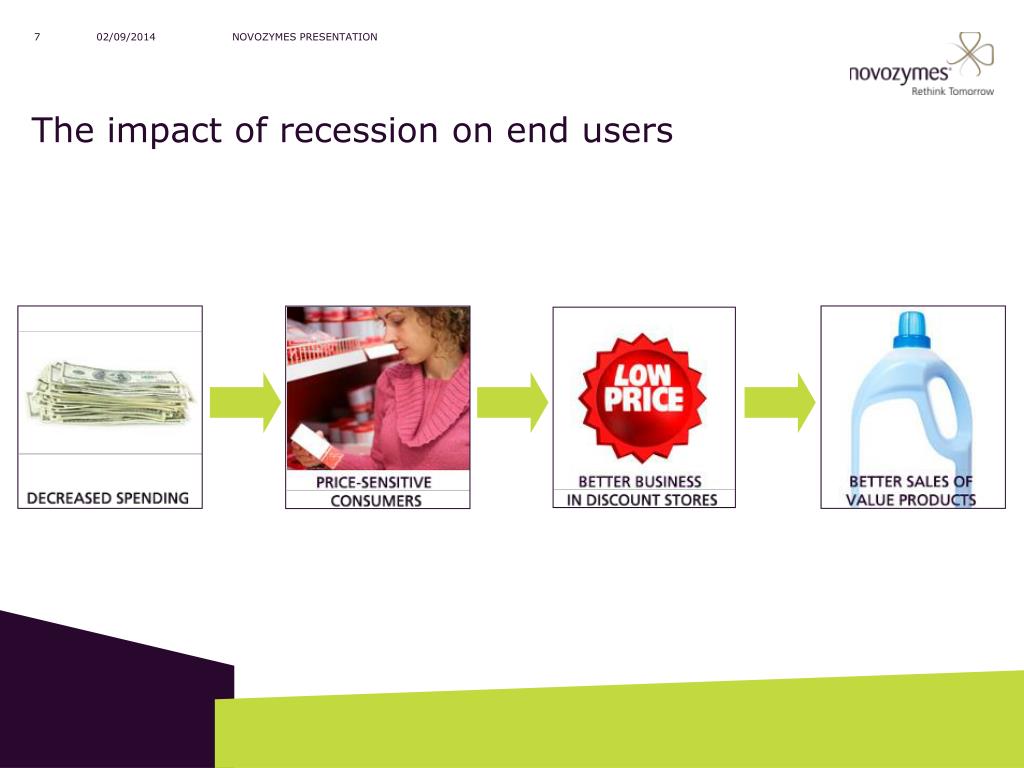 7 02/09/2014 NOVOZYMES PRESENTATION

novozymes
Rethink Tomorrow

The impact of recession on end users

DECREASED SPENDING

PRICE-SENSITIVE CONSUMERS

LOW PRICE

BETTER BUSINESS IN DISCOUNT STORES

BETTER SALES OF VALUE PRODUCTS